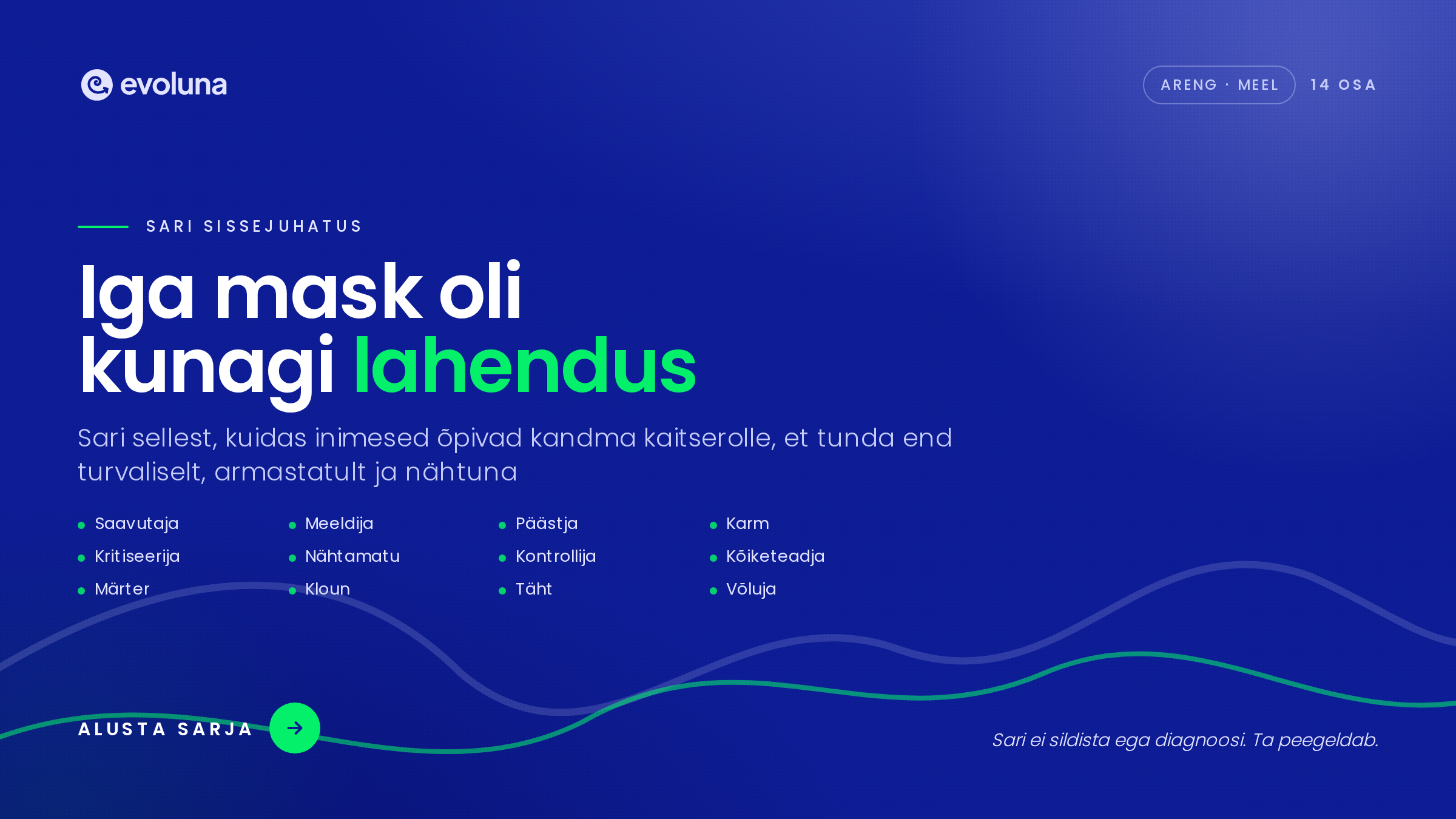 evoluna

ARENG · MEEL

14 OSA

SARI SISSEJUHATUS

Iga mask oli kunagi lahendus

Sari sellest, kuidas inimesed õpivad kandma kaitserolle, et tunda end turvaliselt, armastatult ja nähtuna

- Saavutaja
- Kritiseerija
- Märter
- Meeldija
- Nähtamatu
- Kloun
- Päästja
- Kontrollija
- Täht
- Karm
- Kõiketeadja
- Võluja

ALUSTA SARJA

Sari ei sildista ega diagnoosi. Ta peegeldab.